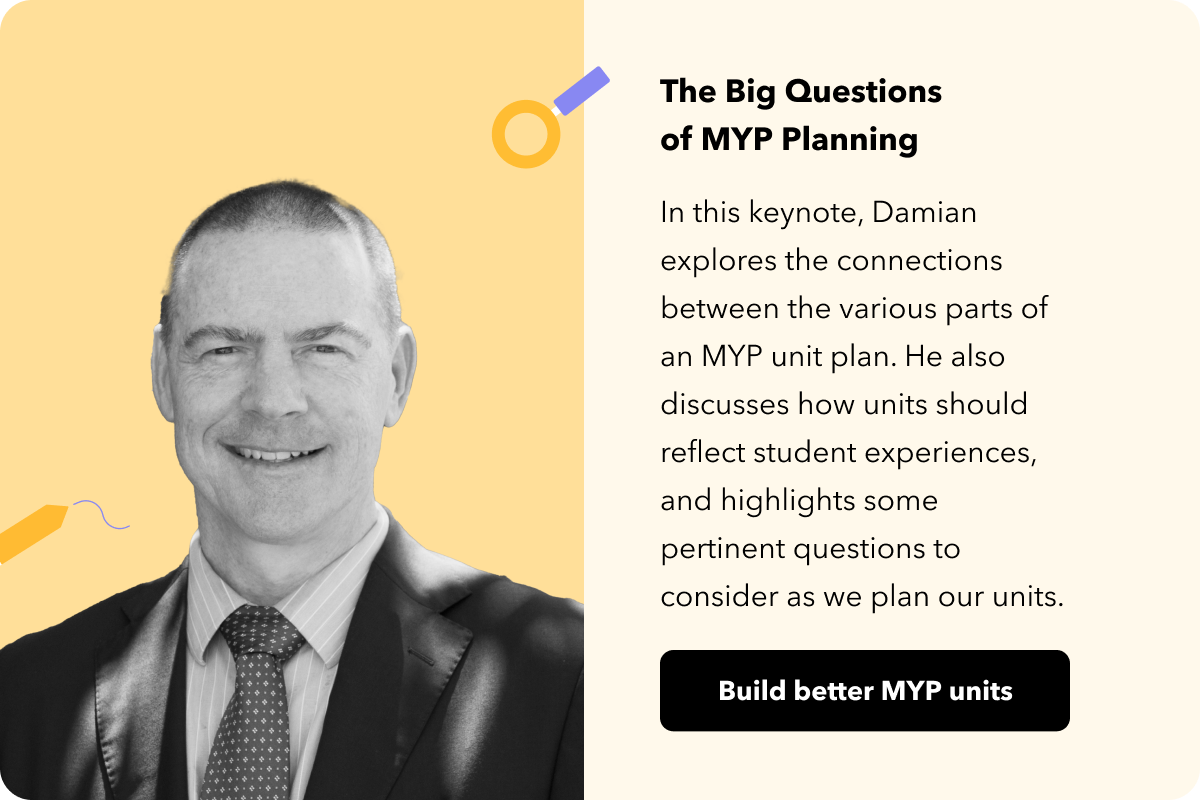 The Big Questions of MYP Planning

In this keynote, Damian explores the connections between the various parts of an MYP unit plan. He also discusses how units should reflect student experiences, and highlights some pertinent questions to consider as we plan our units.

Build better MYP units